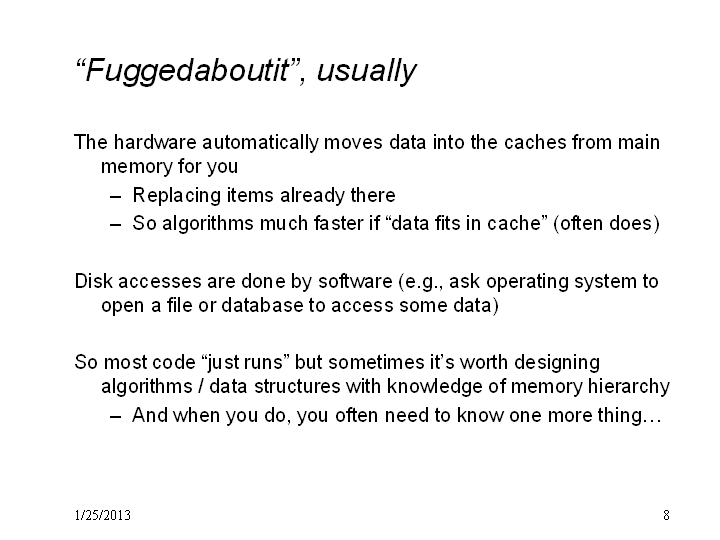 “Fuggedaboutit”, usually

The hardware automatically moves data into the caches from main memory for you

– Replacing items already there

– So algorithms much faster if “data fits in cache” (often does)

Disk accesses are done by software (e.g., ask operating system to open a file or database to access some data)

So most code “just runs” but sometimes it’s worth designing algorithms / data structures with knowledge of memory hierarchy

– And when you do, you often need to know one more thing…

1/25/2013

8